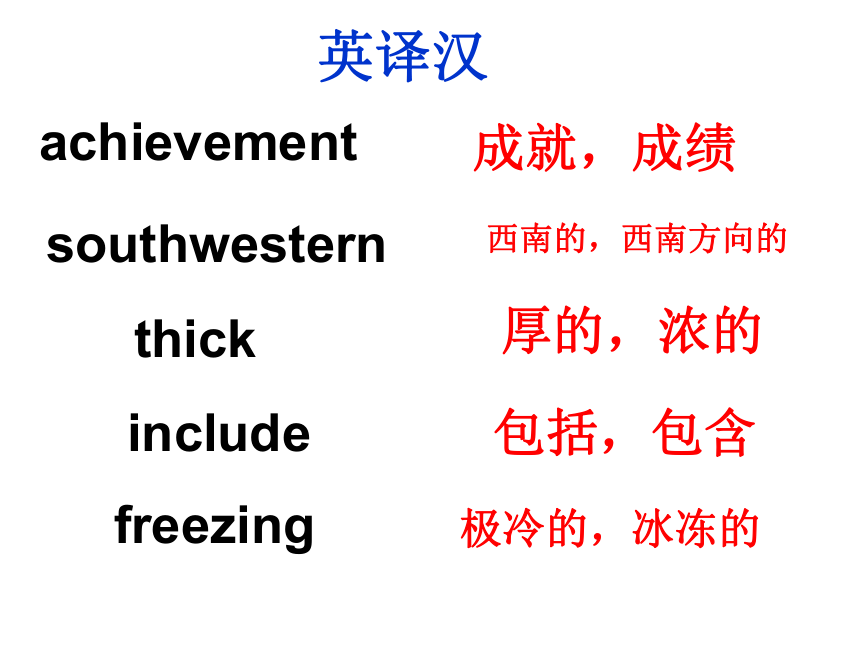 英译汉

achievement 成就，成绩

southwestern 西南的，西南方向的

thick 厚的，浓的

include 包括，包含

freezing 极冷的，冰冻的